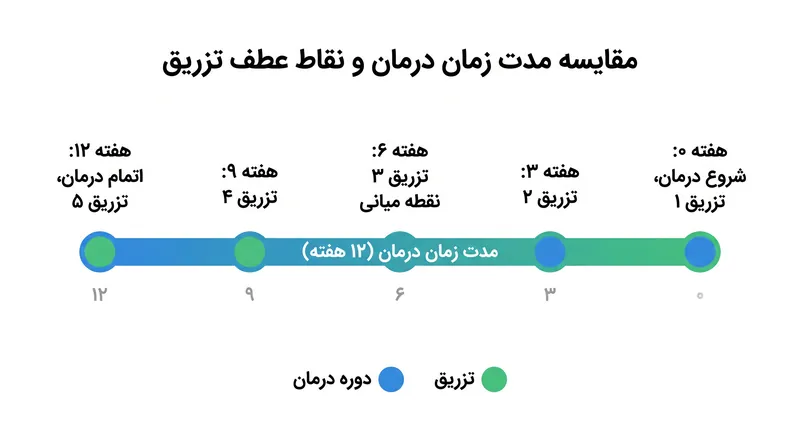 مقایسه مدت زمان درمان و نقاط عطف تزریق

هفته ۰:
شروع درمان،
تزریق ۱

هفته ۳:
تزریق ۲

هفته ۶:
تزریق ۳
نقطه میانی

هفته ۹:
تزریق ۴

هفته ۱۲:
اتمام درمان،
تزریق ۵

مدت زمان درمان (۱۲ هفته)

۰ ۳ ۶ ۹ ۱۲

تزریق
دوره درمان